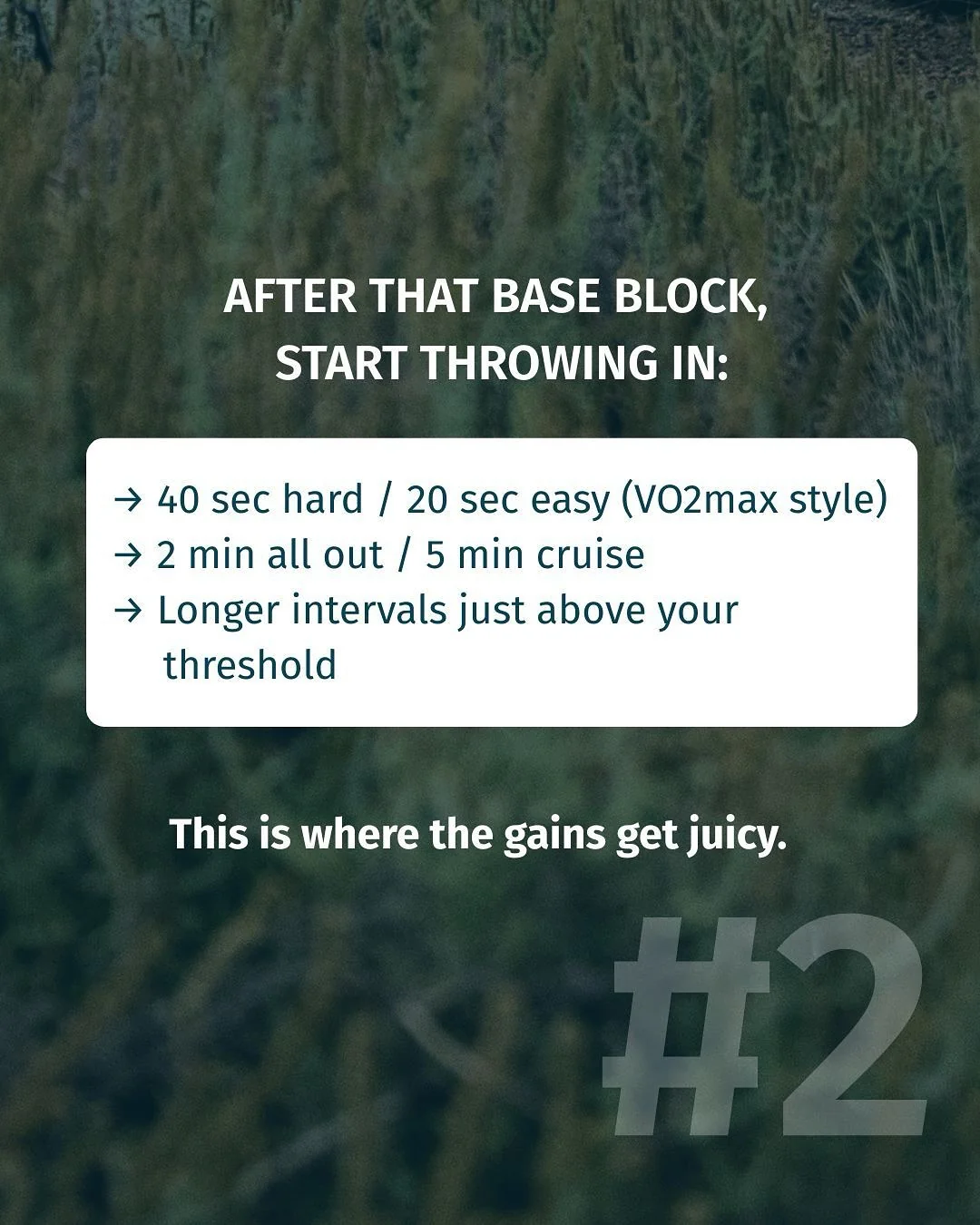 AFTER THAT BASE BLOCK,
START THROWING IN:

→ 40 sec hard / 20 sec easy (VO2max style)
→ 2 min all out / 5 min cruise
→ Longer intervals just above your threshold

This is where the gains get juicy.

#2